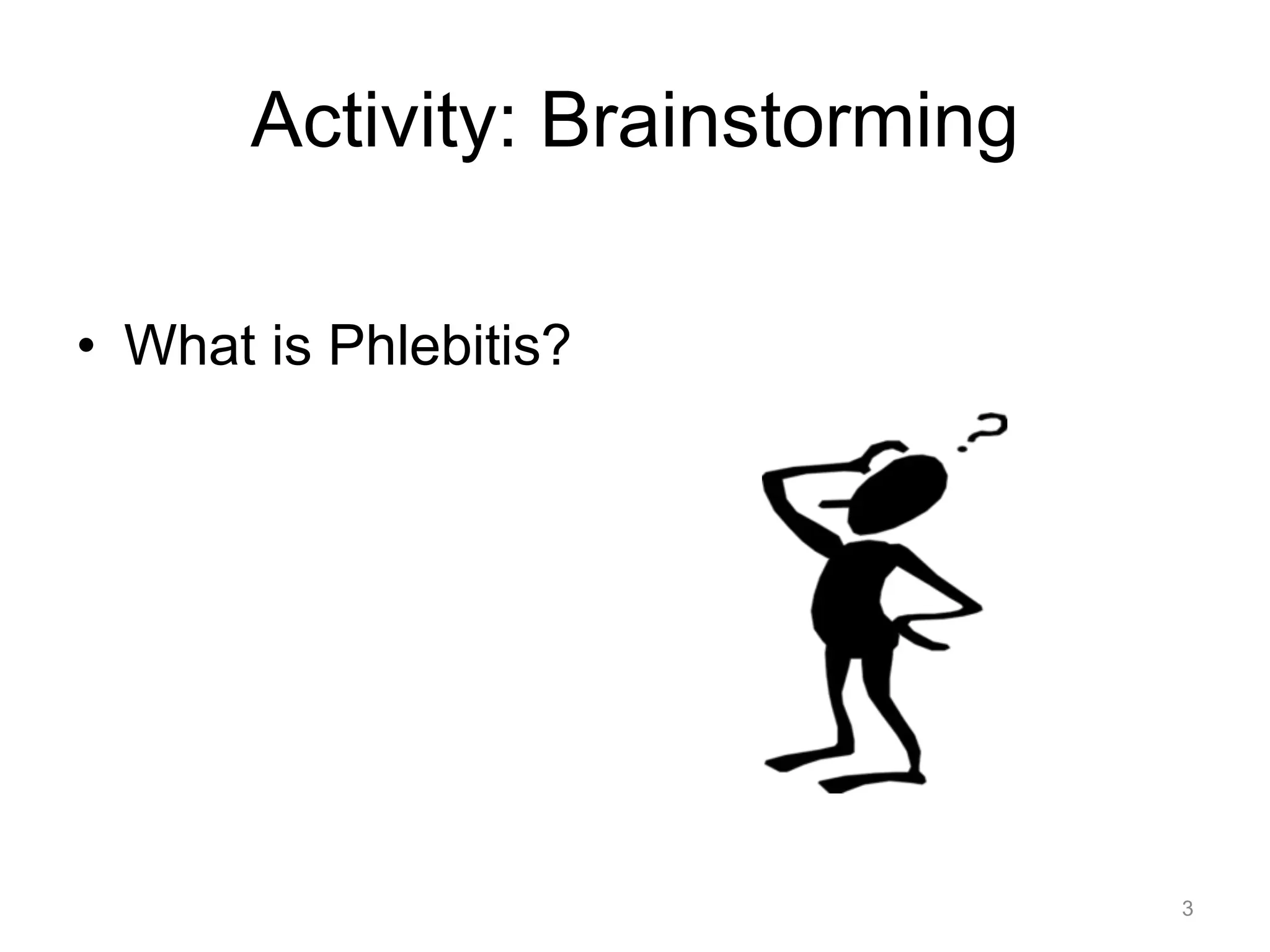 Activity: Brainstorming

• What is Phlebitis?

?

3